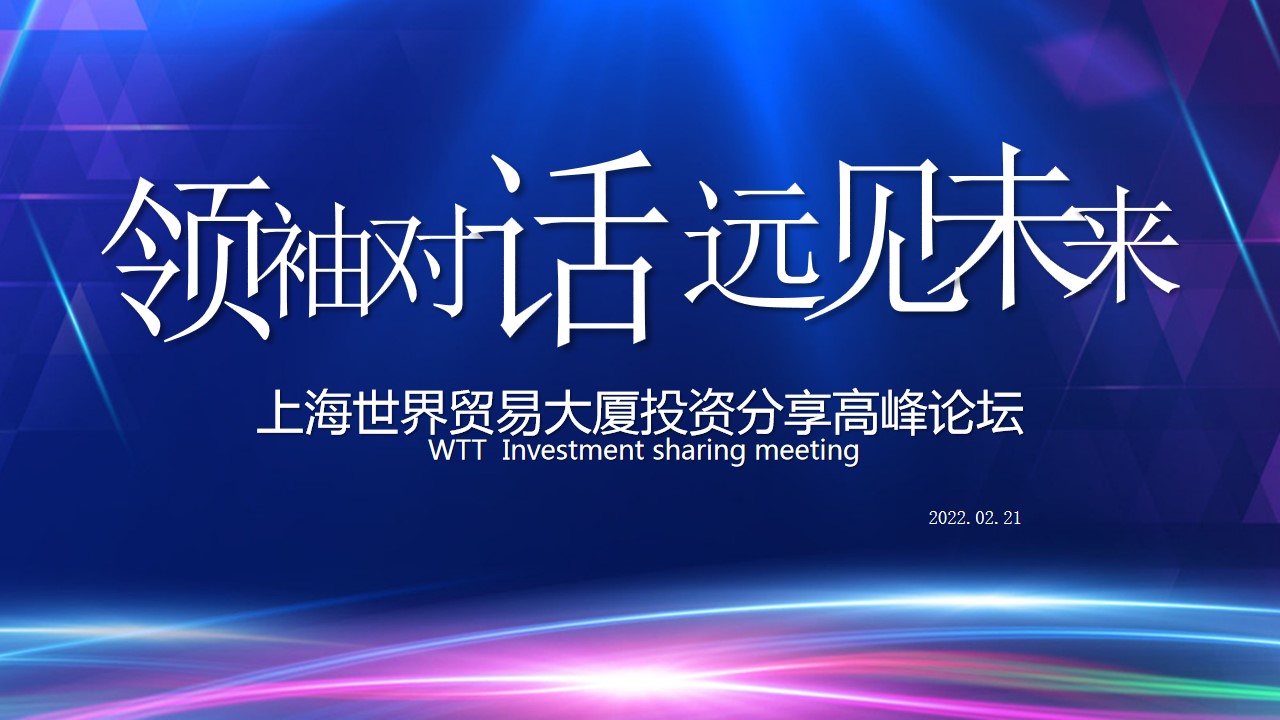 领袖对话 远见未来

上海世界贸易大厦投资分享高峰论坛
WTT Investment sharing meeting

2022. 02. 21